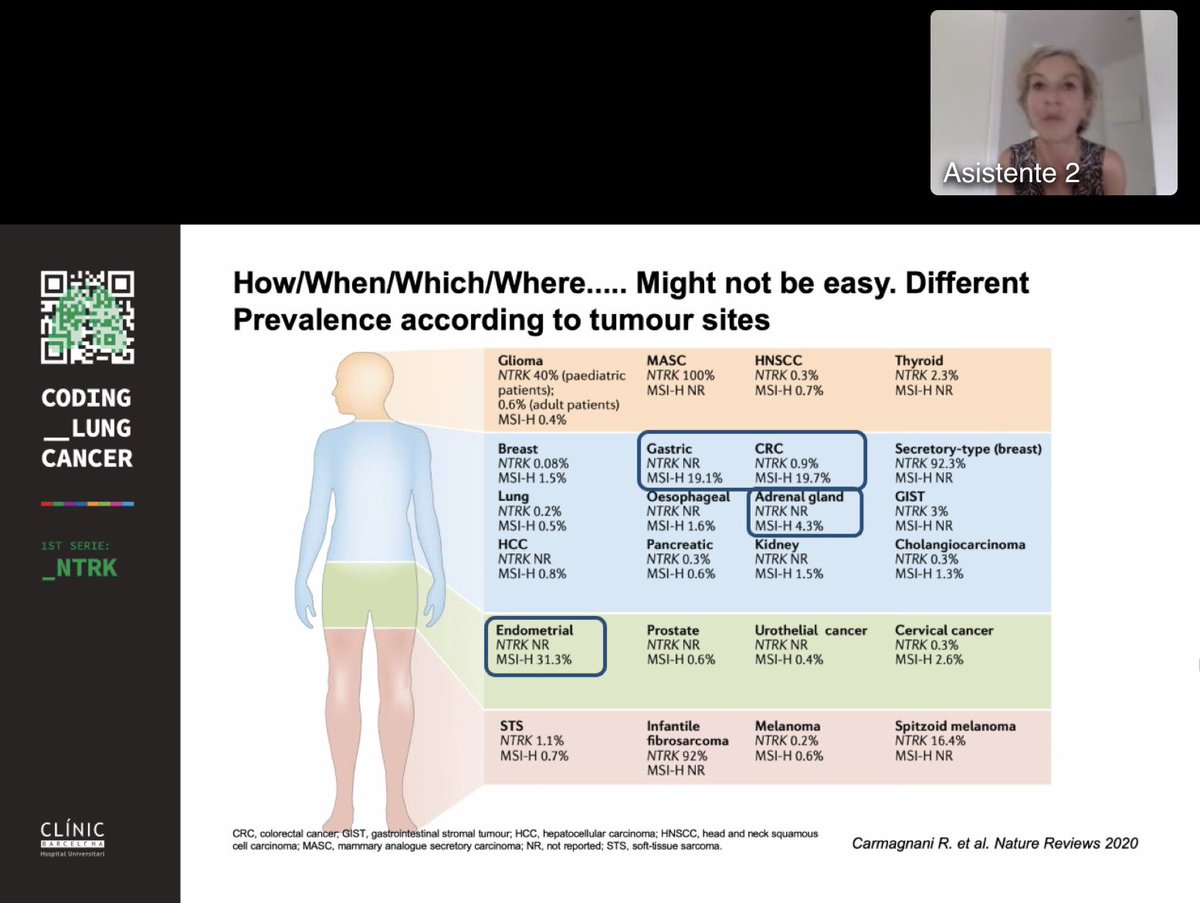 Asistente 2

CODING
__LUNG
CANCER

1ST SERIE:
_NTRK

CLÍNIC
BARCELONA
Hospital Universitari

How/When/Which/Where..... Might not be easy. Different Prevalence according to tumour sites

Glioma
NTRK 40% (paediatric patients);
0.6% (adult patients)
MSI-H 0.4%

MASC
NTRK 100%
MSI-H NR

HNSCC
NTRK 0.3%
MSI-H 0.7%

Thyroid
NTRK 2.3%
MSI-H NR

Breast
NTRK 0.08%
MSI-H 1.5%

Gastric
NTRK NR
MSI-H 19.1%

CRC
NTRK 0.9%
MSI-H 19.7%

Secretory-type (breast)
NTRK 92.3%
MSI-H NR

Lung
NTRK 0.2%
MSI-H 0.5%

Oesophageal
NTRK NR
MSI-H 1.6%

Adrenal gland
NTRK NR
MSI-H 4.3%

GIST
NTRK 3%
MSI-H NR

HCC
NTRK NR
MSI-H 0.8%

Pancreatic
NTRK 0.3%
MSI-H 0.6%

Kidney
NTRK NR
MSI-H 1.5%

Cholangiocarcinoma
NTRK 0.3%
MSI-H 1.3%

Endometrial
NTRK NR
MSI-H 31.3%

Prostate
NTRK NR
MSI-H 0.6%

Urothelial cancer
NTRK NR
MSI-H 0.4%

Cervical cancer
NTRK 0.3%
MSI-H 2.6%

STS
NTRK 1.1%
MSI-H 0.7%

Infantile fibrosarcoma
NTRK 92%
MSI-H NR

Melanoma
NTRK 0.2%
MSI-H 0.6%

Spitzoid melanoma
NTRK 16.4%
MSI-H NR

CRC, colorectal cancer; GIST, gastrointestinal stromal tumour; HCC, hepatocellular carcinoma; HNSCC, head and neck squamous cell carcinoma; MASC, mammary analogue secretory carcinoma; NR, not reported; STS, soft-tissue sarcoma.

Carmagnani R. et al. Nature Reviews 2020